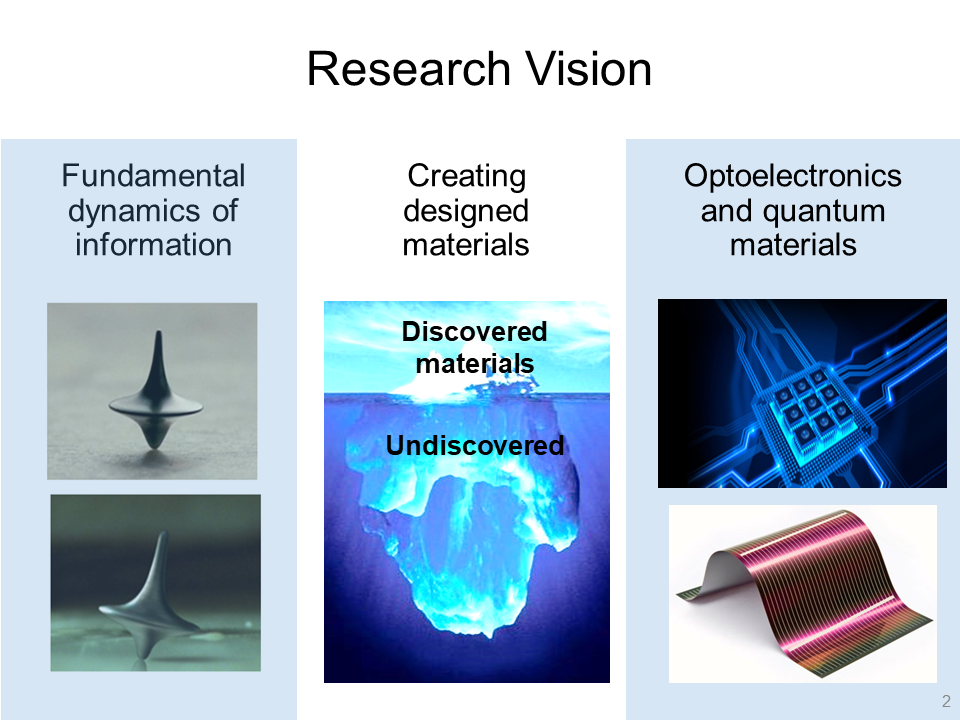 Research Vision

Fundamental dynamics of information

Creating designed materials

Discovered materials

Undiscovered

Optoelectronics and quantum materials

2